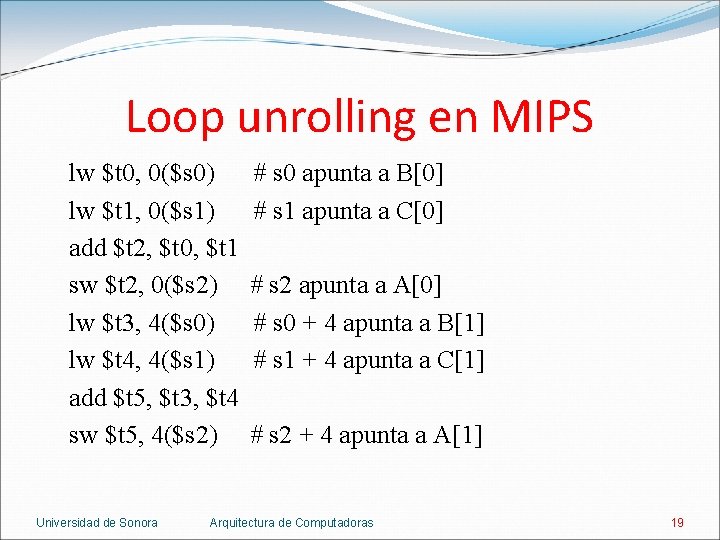 Loop unrolling en MIPS

lw \$t0, 0(\$s0) # s0 apunta a B[0]
lw \$t1, 0(\$s1) # s1 apunta a C[0]
add \$t2, \$t0, \$t1
sw \$t2, 0(\$s2) # s2 apunta a A[0]
lw \$t3, 4(\$s0) # s0 + 4 apunta a B[1]
lw \$t4, 4(\$s1) # s1 + 4 apunta a C[1]
add \$t5, \$t3, \$t4
sw \$t5, 4(\$s2) # s2 + 4 apunta a A[1]

Universidad de Sonora Arquitectura de Computadoras 19